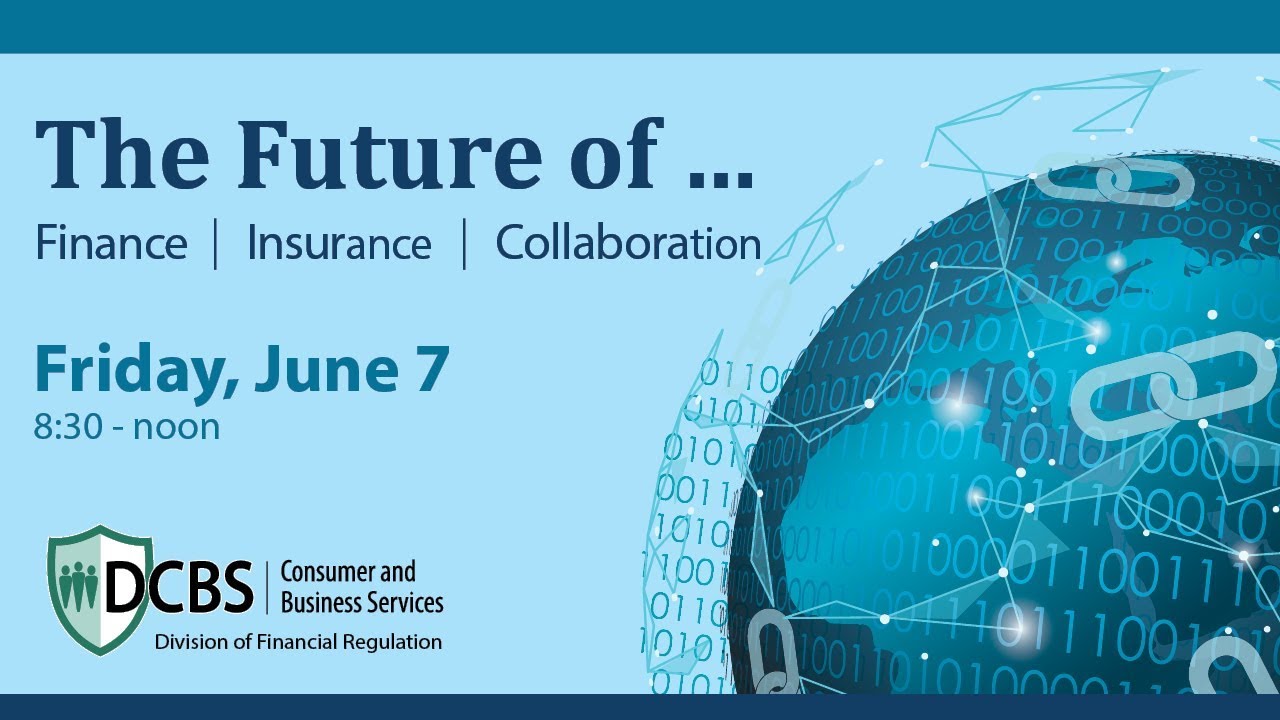 The Future of ...

Finance | Insurance | Collaboration

Friday, June 7

8:30 - noon

DCBS | Consumer and Business Services

Division of Financial Regulation